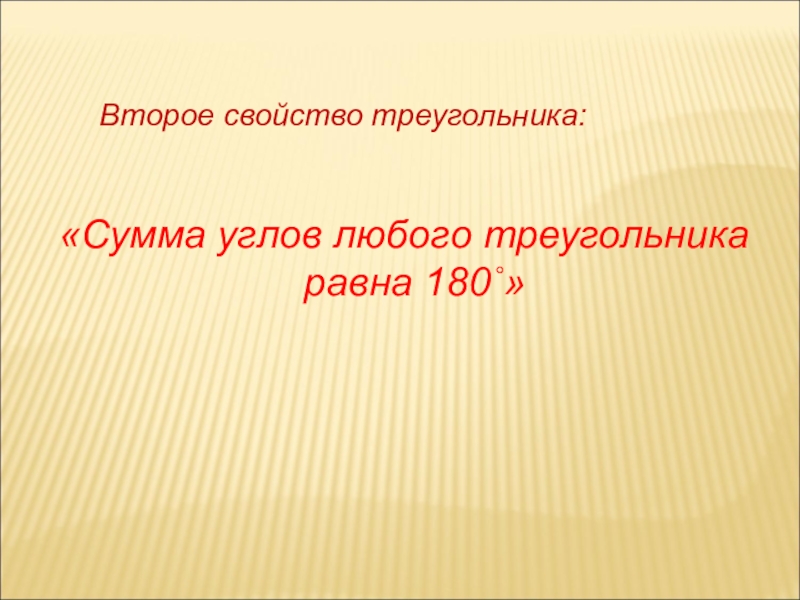 Второе свойство треугольника:

«Сумма углов любого треугольника равна 180˚»